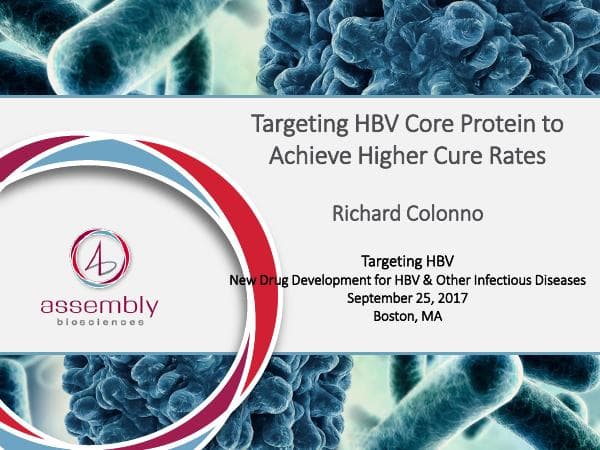 Targeting HBV Core Protein to Achieve Higher Cure Rates

Richard Colonno

Targeting HBV
New Drug Development for HBV & Other Infectious Diseases
September 25, 2017
Boston, MA

assembly
biosciences